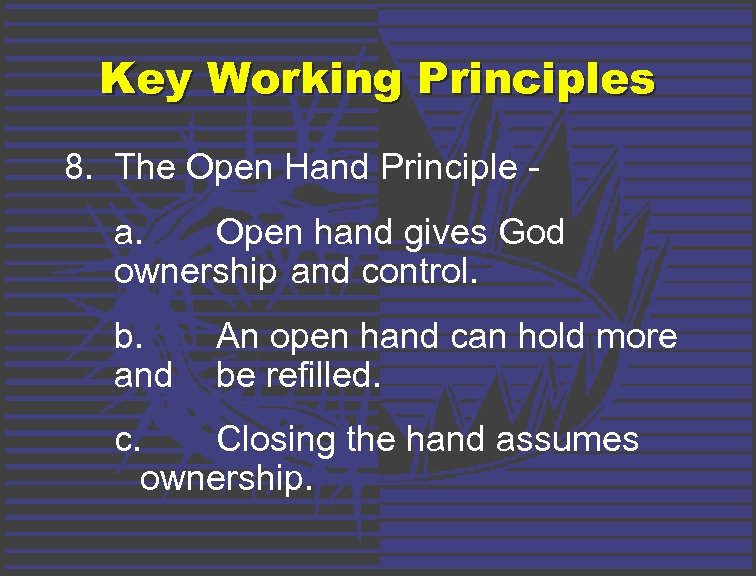 Key Working Principles

8. The Open Hand Principle -

a. Open hand gives God ownership and control.

b. An open hand can hold more and be refilled.

c. Closing the hand assumes ownership.